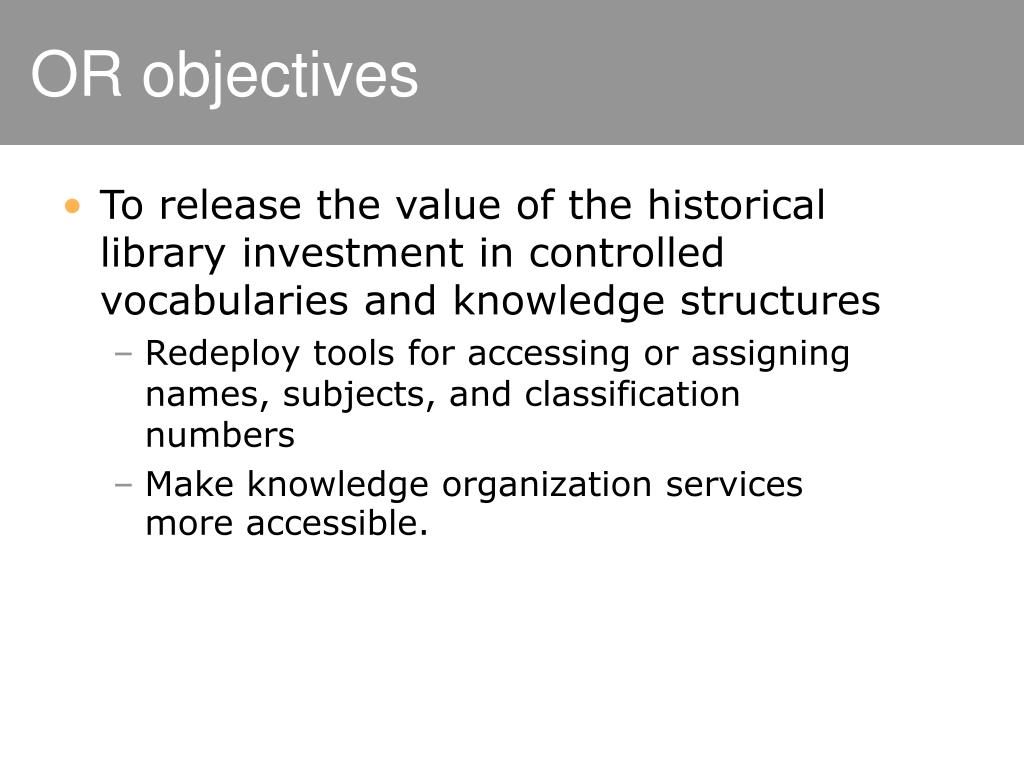 OR objectives

• To release the value of the historical library investment in controlled vocabularies and knowledge structures

– Redeploy tools for accessing or assigning names, subjects, and classification numbers

– Make knowledge organization services more accessible.